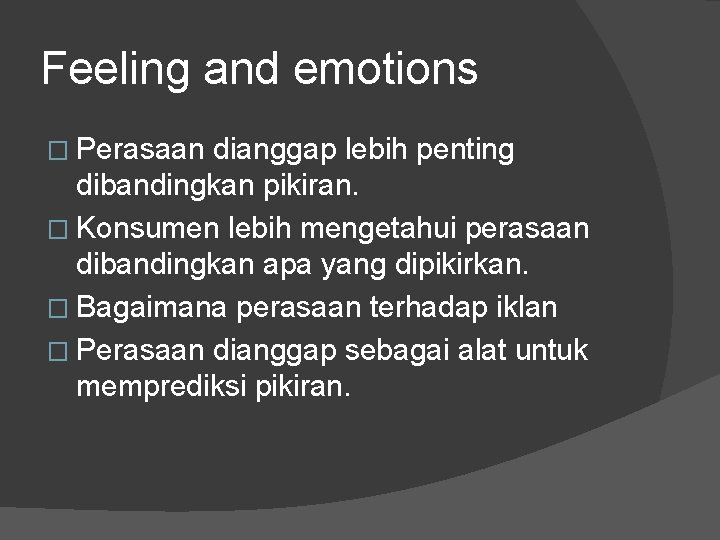 Feeling and emotions

□ Perasaan dianggap lebih penting dibandingkan pikiran.
□ Konsumen lebih mengetahui perasaan dibandingkan apa yang dipikirkan.
□ Bagaimana perasaan terhadap iklan
□ Perasaan dianggap sebagai alat untuk memprediksi pikiran.